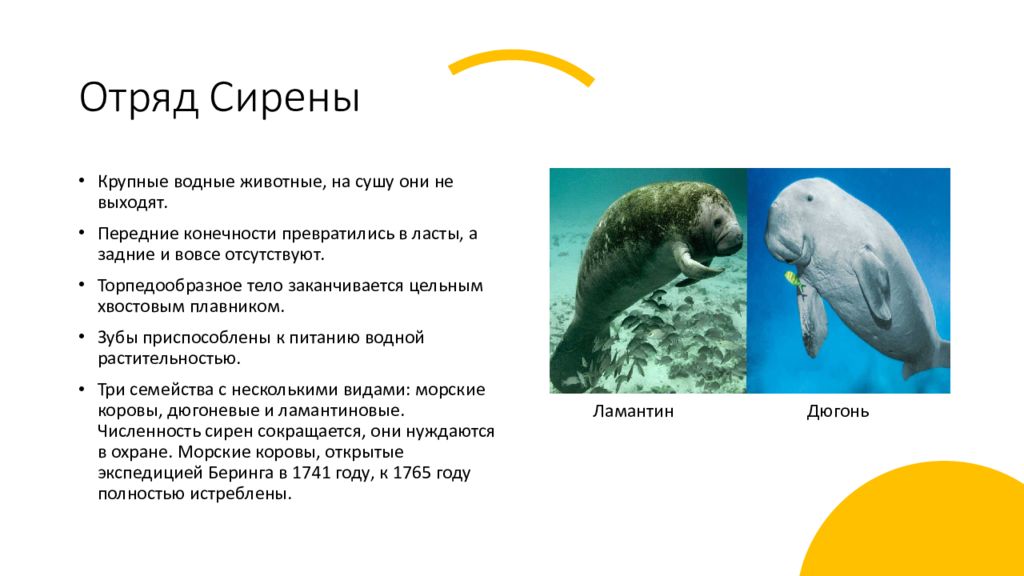 Отряд Сирены

• Крупные водные животные, на сушу они не выходят.

• Передние конечности превратились в ласты, а задние и вовсе отсутствуют.

• Торпедообразное тело заканчивается цельным хвостовым плавником.

• Зубы приспособлены к питанию водной растительностью.

• Три семейства с несколькими видами: морские коровы, дюгоневые и ламантиновые. Численность сирен сокращается, они нуждаются в охране. Морские коровы, открытые экспедицией Беринга в 1741 году, к 1765 году полностью истреблены.

Ламантин

Дюгонь